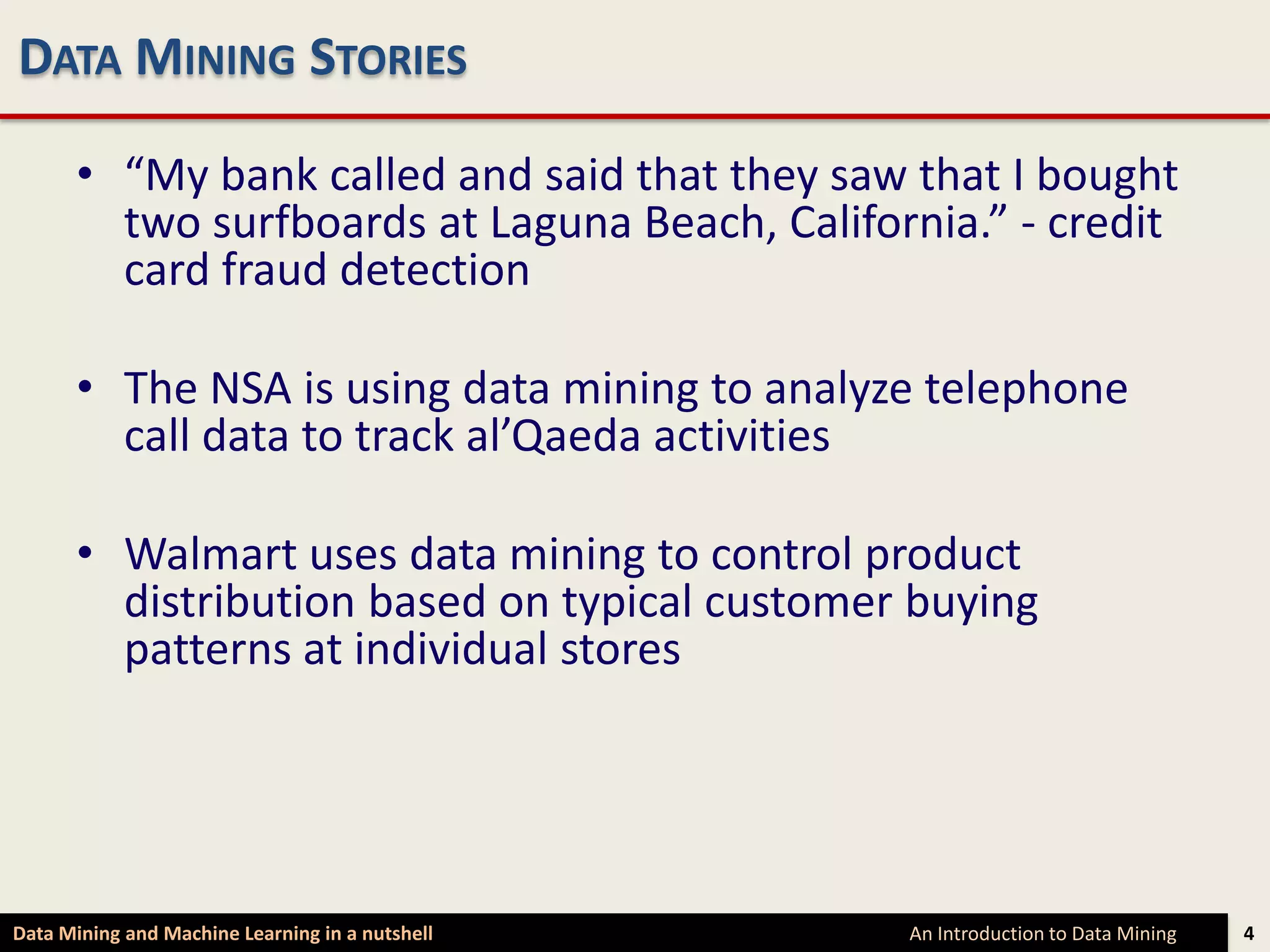 DATA MINING STORIES

• “My bank called and said that they saw that I bought two surfboards at Laguna Beach, California.” - credit card fraud detection

• The NSA is using data mining to analyze telephone call data to track al’Qaeda activities

• Walmart uses data mining to control product distribution based on typical customer buying patterns at individual stores

Data Mining and Machine Learning in a nutshell

An Introduction to Data Mining

4